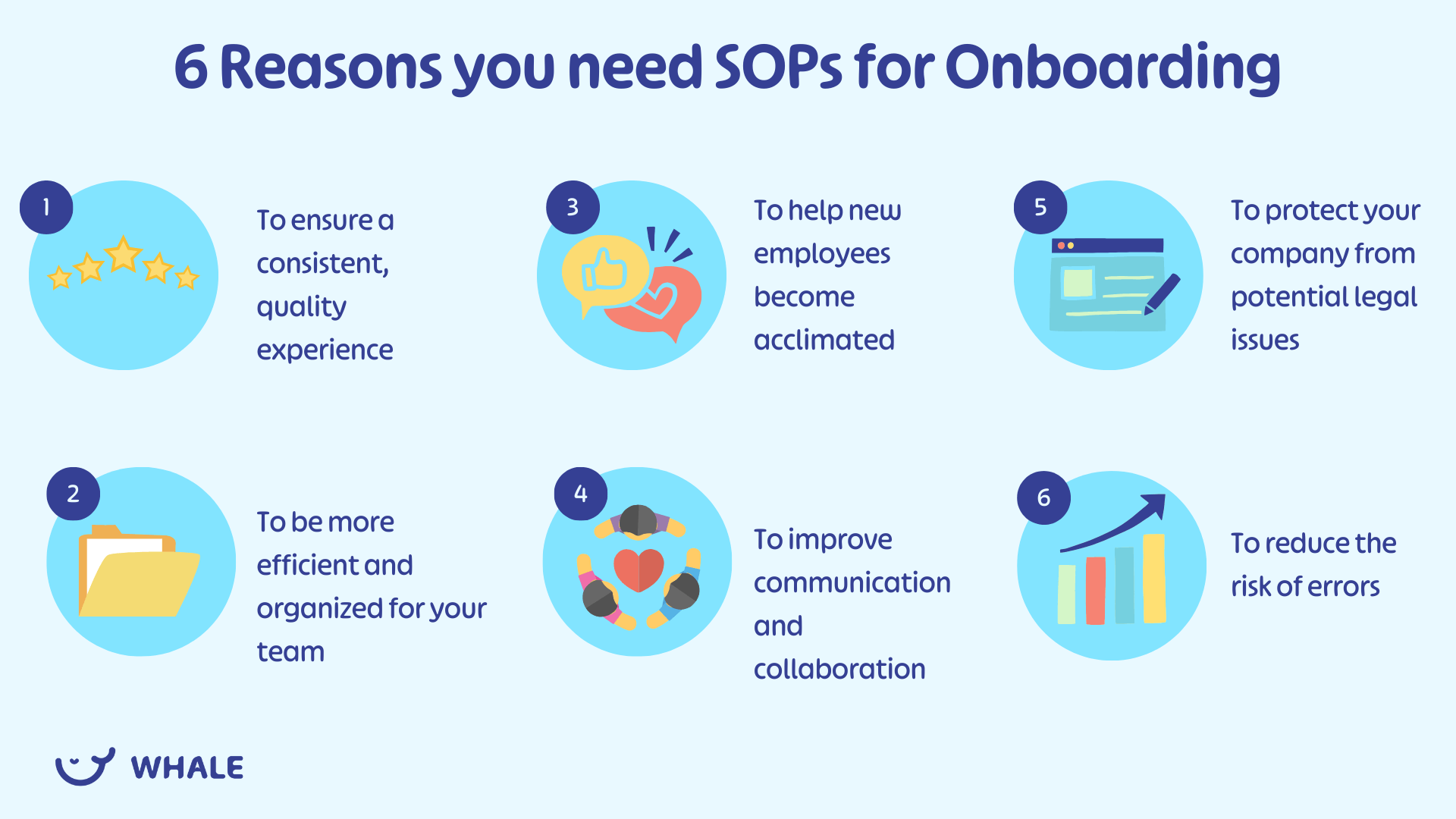 6 Reasons you need SOPs for Onboarding

1

To ensure a consistent, quality experience

2

To be more efficient and organized for your team

3

To help new employees become acclimated

4

To improve communication and collaboration

5

To protect your company from potential legal issues

6

To reduce the risk of errors

WHALE